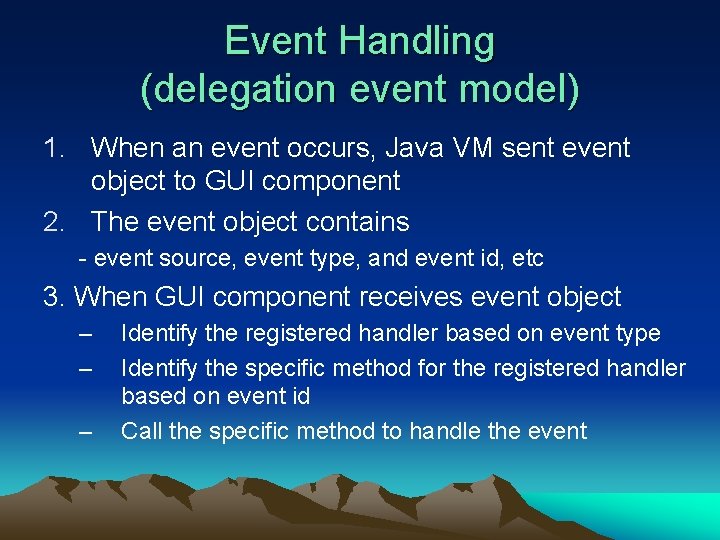 Event Handling
(delegation event model)

1. When an event occurs, Java VM sent event object to GUI component

2. The event object contains

- event source, event type, and event id, etc

3. When GUI component receives event object

– Identify the registered handler based on event type

– Identify the specific method for the registered handler based on event id

– Call the specific method to handle the event